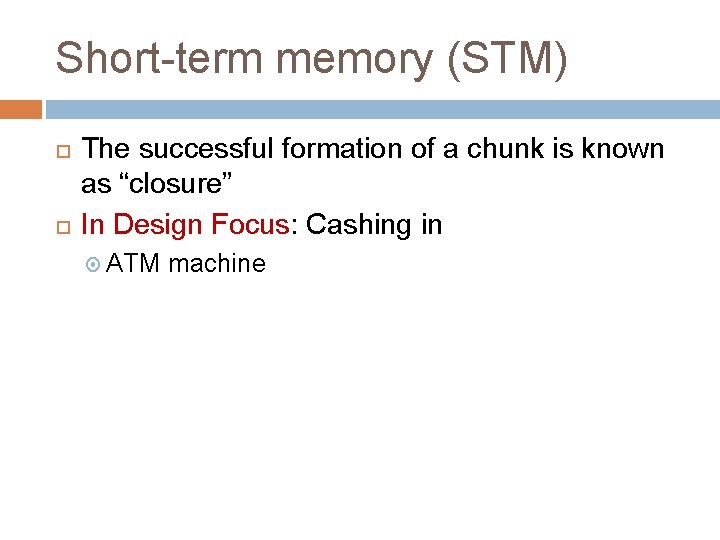 Short-term memory (STM)

The successful formation of a chunk is known as “closure”

In Design Focus: Cashing in

ATM machine